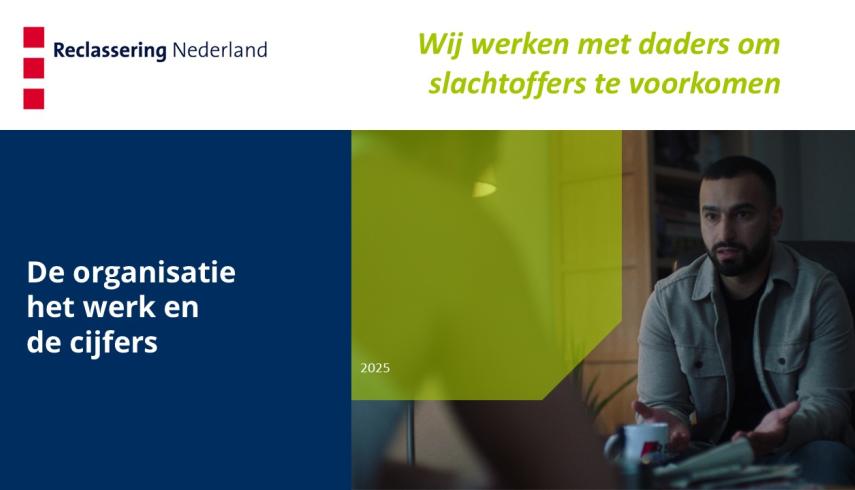 Reclassering Nederland

Wij werken met daders om slachtoffers te voorkomen

De organisatie het werk en de cijfers

2025